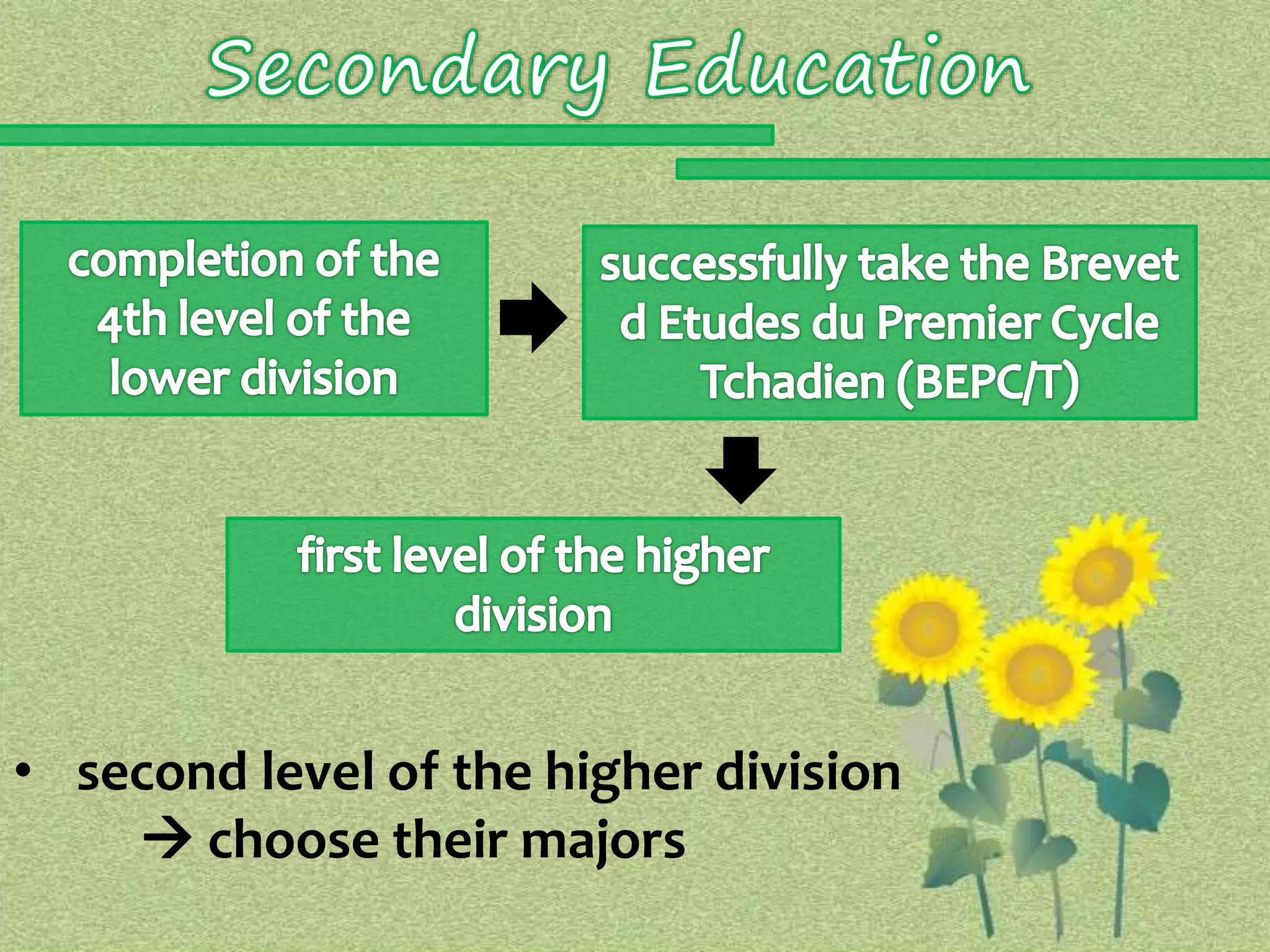 Secondary Education

completion of the 4th level of the lower division

successfully take the Brevet d Etudes du Premier Cycle Tchadien (BEPC/T)

first level of the higher division

• second level of the higher division
→ choose their majors